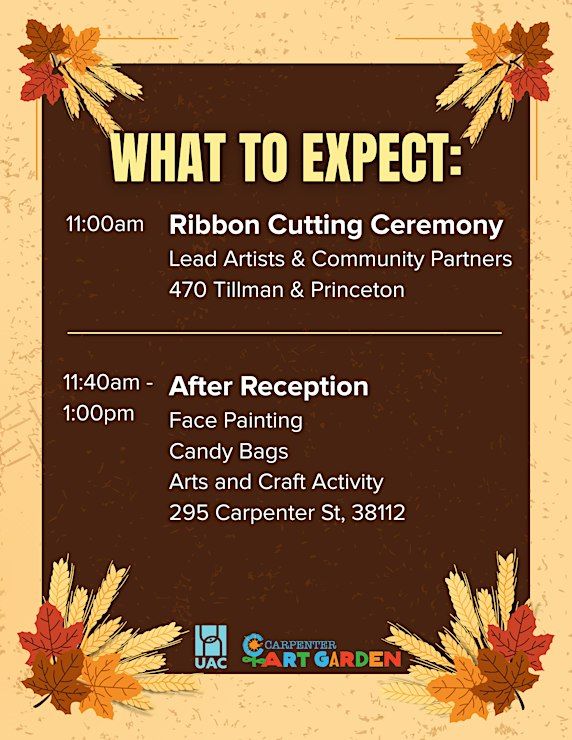 WHAT TO EXPECT:

11:00am Ribbon Cutting Ceremony
Lead Artists & Community Partners
470 Tillman & Princeton

11:40am - 1:00pm After Reception
Face Painting
Candy Bags
Arts and Craft Activity
295 Carpenter St, 38112

UAC

CARPENTER ART GARDEN